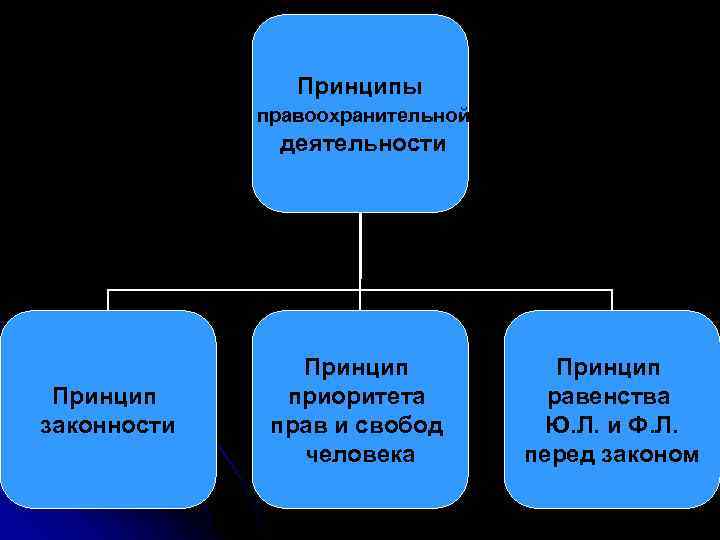 Принципы правоохранительной деятельности

Принцип законности

Принцип приоритета прав и свобод человека

Принцип равенства Ю.Л. и Ф.Л. перед законом